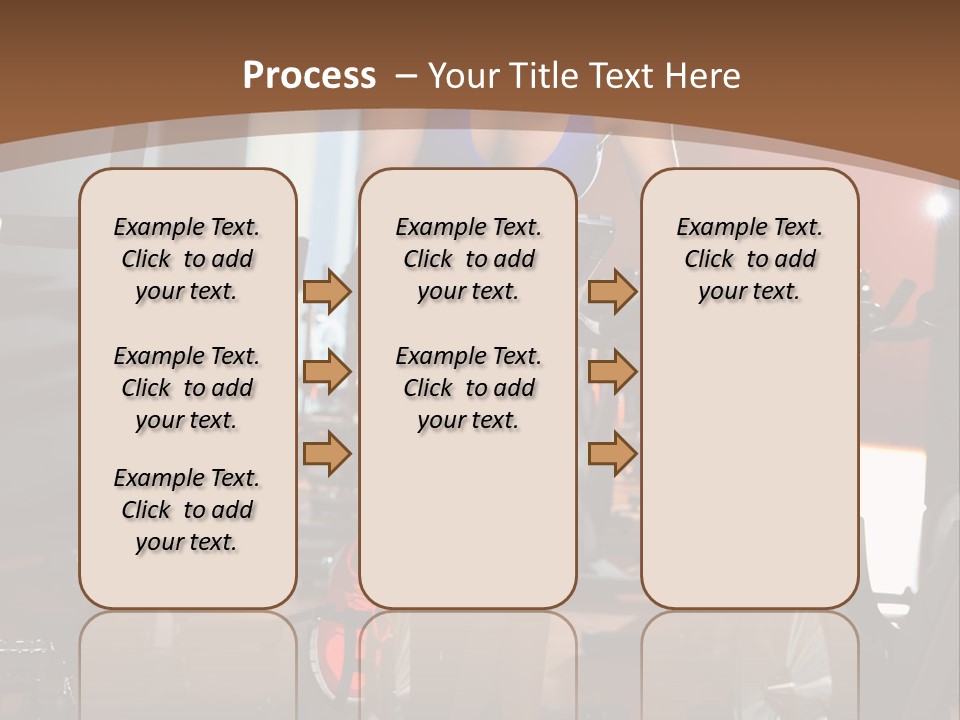 Process – Your Title Text Here

Example Text. Click to add your text.

Example Text. Click to add your text.

Example Text. Click to add your text.

Example Text. Click to add your text.

Example Text. Click to add your text.

Example Text. Click to add your text.